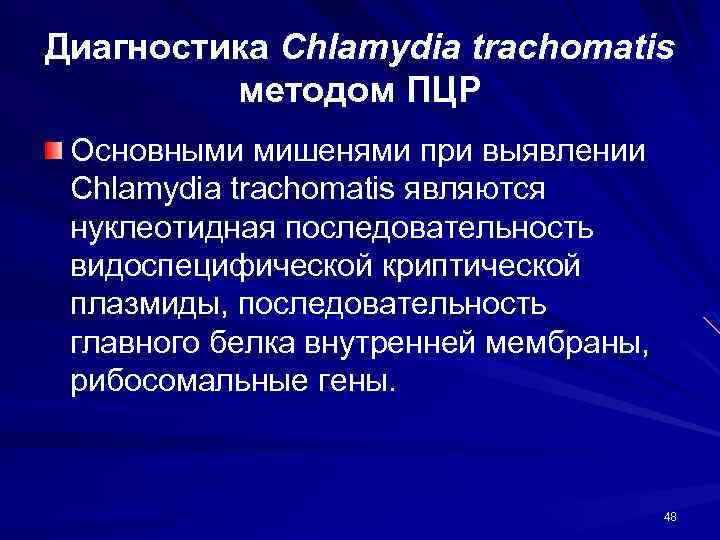 Диагностика Chlamydia trachomatis методом ПЦР

Основными мишенями при выявлении Chlamydia trachomatis являются нуклеотидная последовательность видоспецифической криптической плазмиды, последовательность главного белка внутренней мембраны, рибосомальные гены.

48